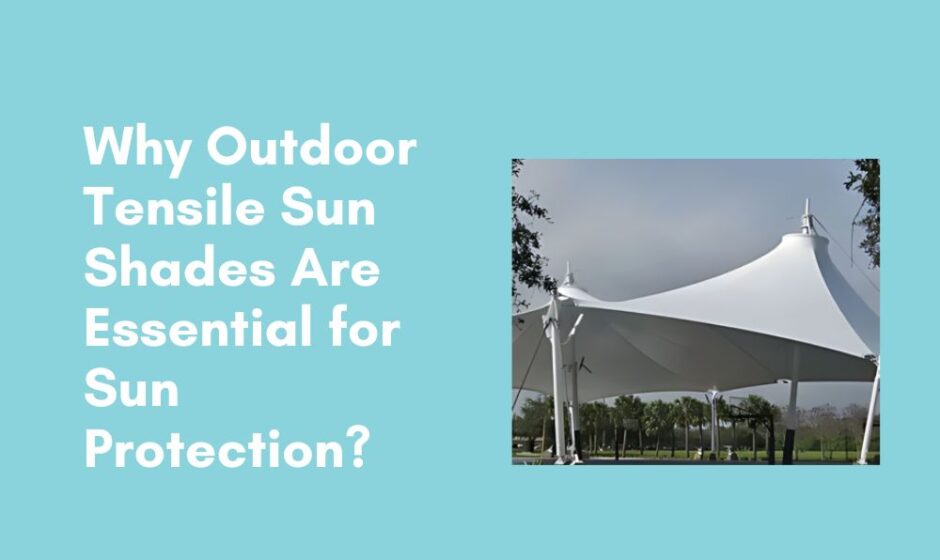 Why Outdoor Tensile Sun Shades Are Essential for Sun Protection?